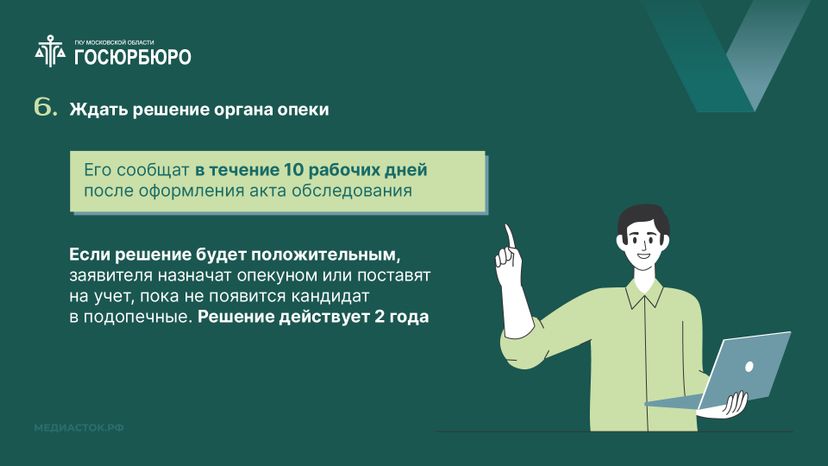 ГКУ МОСКОВСКОЙ ОБЛАСТИ
ГОСЮРБЮРО

6. Ждать решение органа опеки

Его сообщат в течение 10 рабочих дней после оформления акта обследования

Если решение будет положительным, заявителя назначат опекуном или поставят на учет, пока не появится кандидат в подопечные. Решение действует 2 года

МЕДИАСТОК.РФ